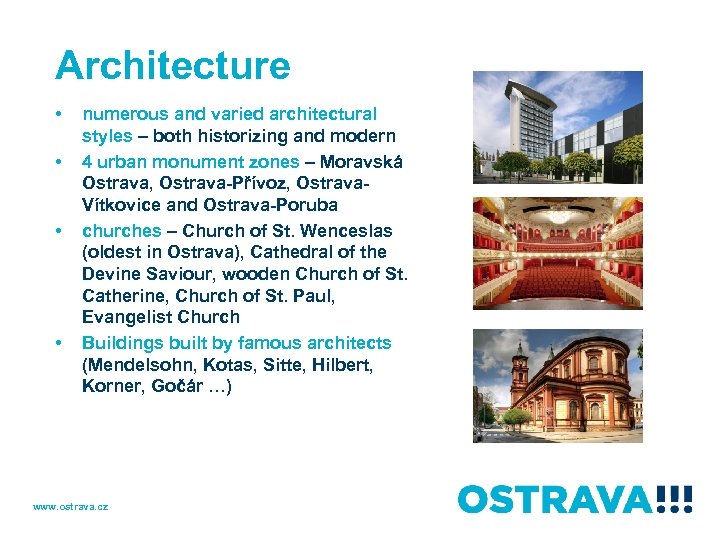 Architecture

• numerous and varied architectural styles – both historizing and modern
• 4 urban monument zones – Moravská Ostrava, Ostrava-Přívoz, Ostrava-Vítkovice and Ostrava-Poruba
• churches – Church of St. Wenceslas (oldest in Ostrava), Cathedral of the Devine Saviour, wooden Church of St. Catherine, Church of St. Paul, Evangelist Church
• Buildings built by famous architects (Mendelsohn, Kotas, Sitte, Hilbert, Korner, Gočár …)

www.ostrava.cz

OSTRAVA!!!